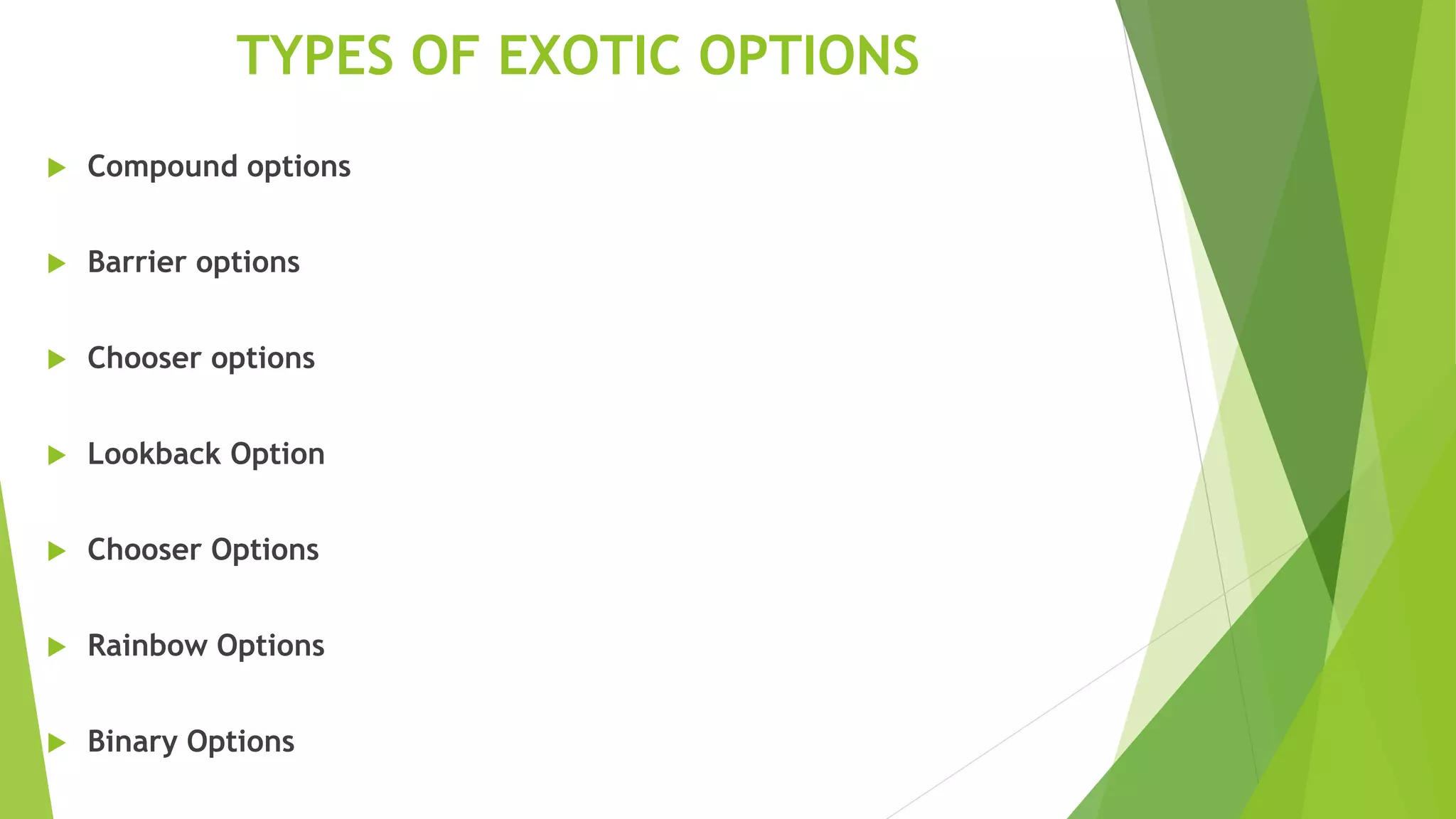 TYPES OF EXOTIC OPTIONS

Compound options

Barrier options

Chooser options

Lookback Option

Chooser Options

Rainbow Options

Binary Options